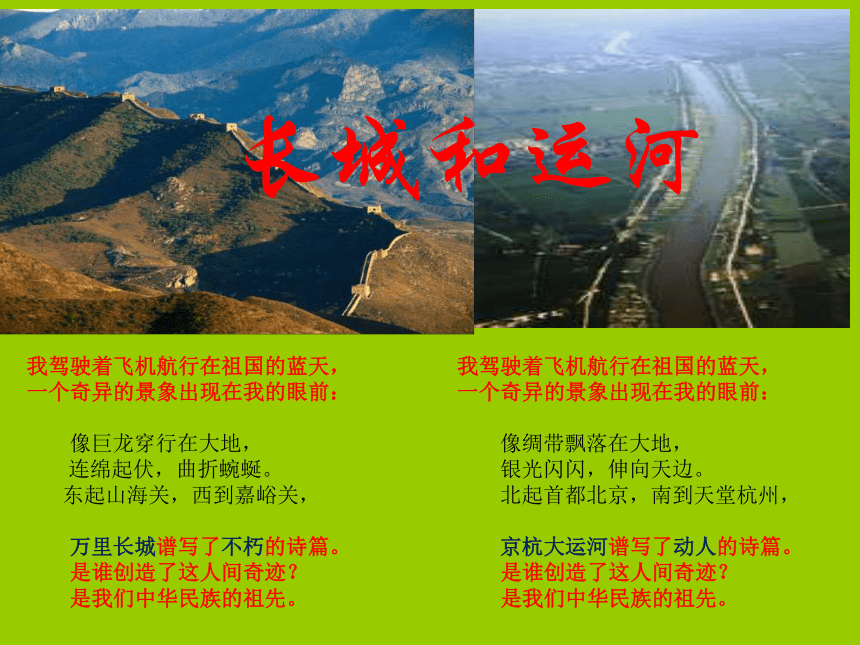 长城和运河

我驾驶着飞机航行在祖国的蓝天，
一个奇异的景象出现在我的眼前：

像巨龙穿行在大地，
连绵起伏，曲折蜿蜒。
东起山海关，西到嘉峪关，

万里长城谱写了不朽的诗篇。
是谁创造了这人间奇迹？
是我们中华民族的祖先。

我驾驶着飞机航行在祖国的蓝天，
一个奇异的景象出现在我的眼前：

像绸带飘落在大地，
银光闪闪，伸向天边。
北起首都北京，南到天堂杭州，

京杭大运河谱写了动人的诗篇。
是谁创造了这人间奇迹？
是我们中华民族的祖先。